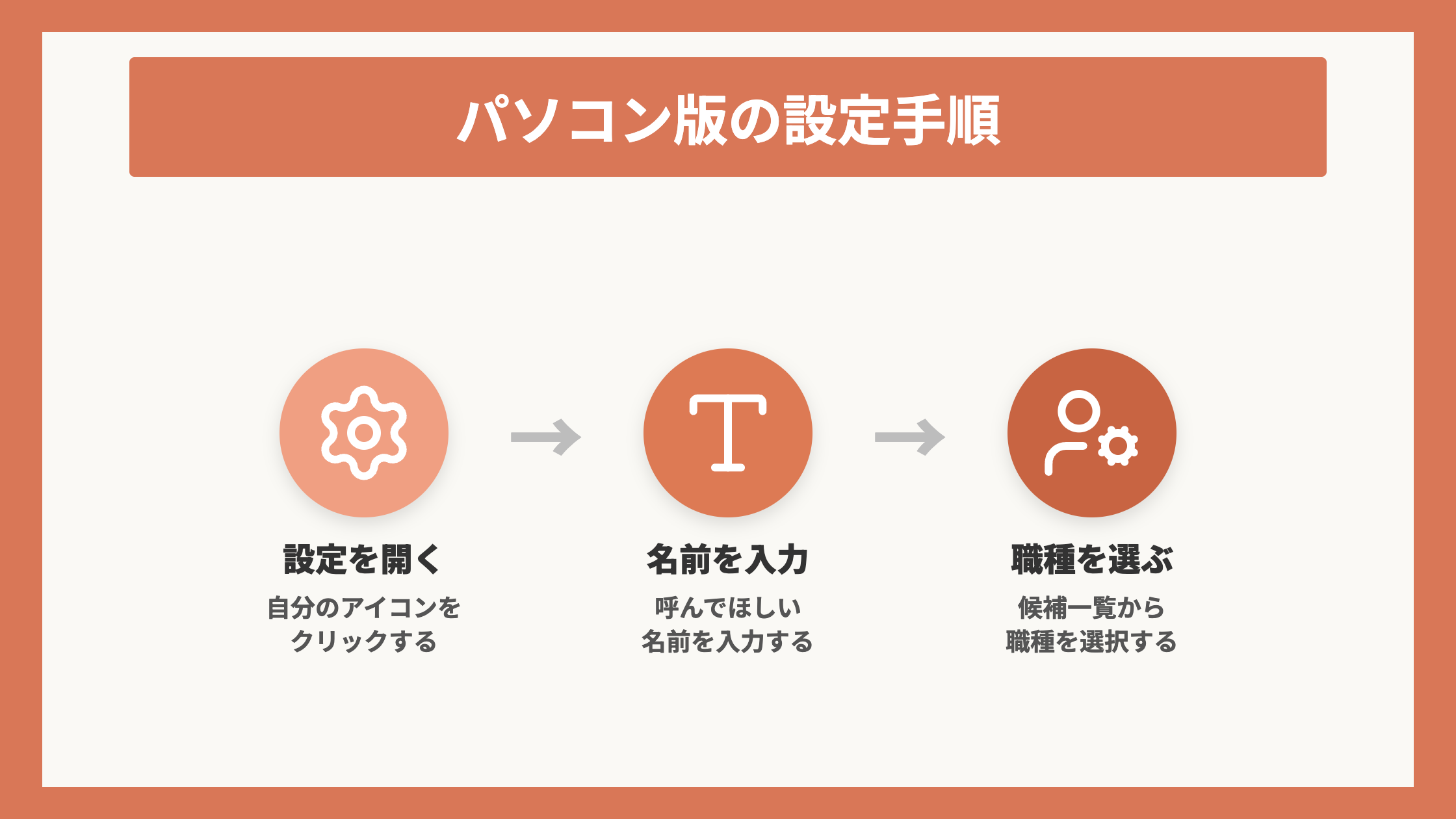 パソコン版の設定手順

設定を開く

自分のアイコンを
クリックする

名前を入力

呼んでほしい
名前を入力する

職種を選ぶ

候補一覧から
職種を選択する